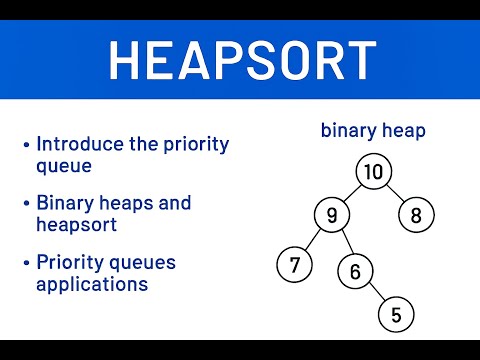 HEAPSORT

• Introduce the priority queue

• Binary heaps and heapsort

• Priority queues applications

binary heap

10
9
8
7
6
5